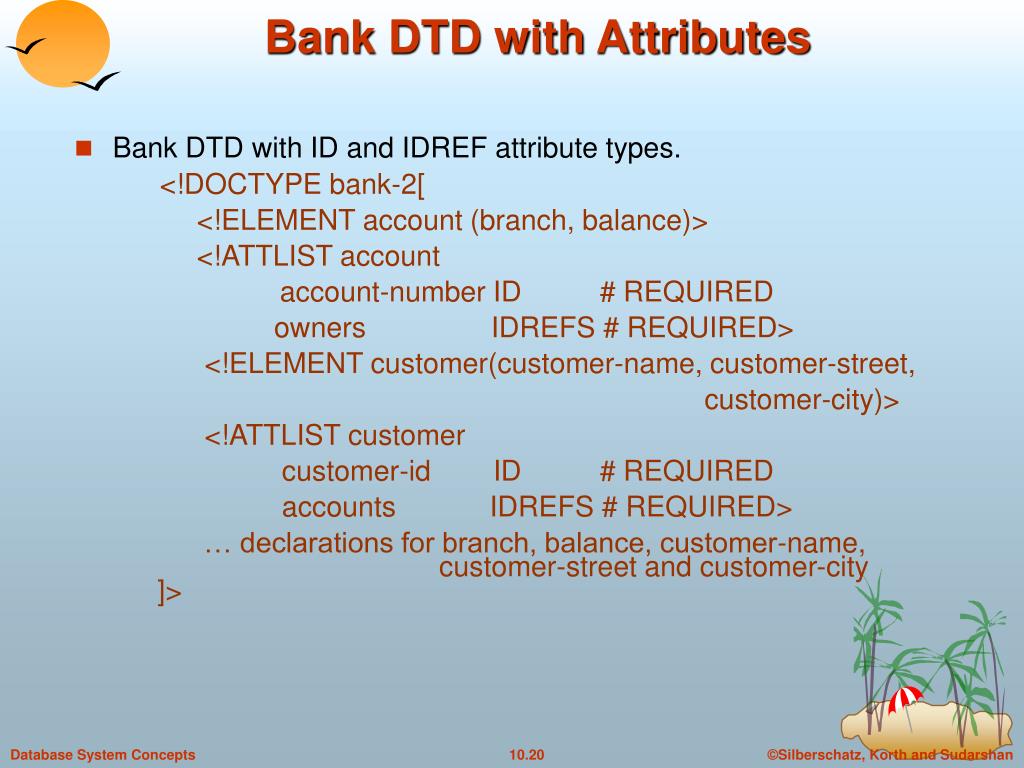 Bank DTD with Attributes

Bank DTD with ID and IDREF attribute types.

<!DOCTYPE bank-2[
<!ELEMENT account (branch, balance)>
<!ATTLIST account
account-number ID # REQUIRED
owners IDREFS # REQUIRED>
<!ELEMENT customer(customer-name, customer-street, customer-city)>
<!ATTLIST customer
customer-id ID # REQUIRED
accounts IDREFS # REQUIRED>
… declarations for branch, balance, customer-name, customer-street and customer-city
]>

Database System Concepts

10.20

©Silberschatz, Korth and Sudarshan